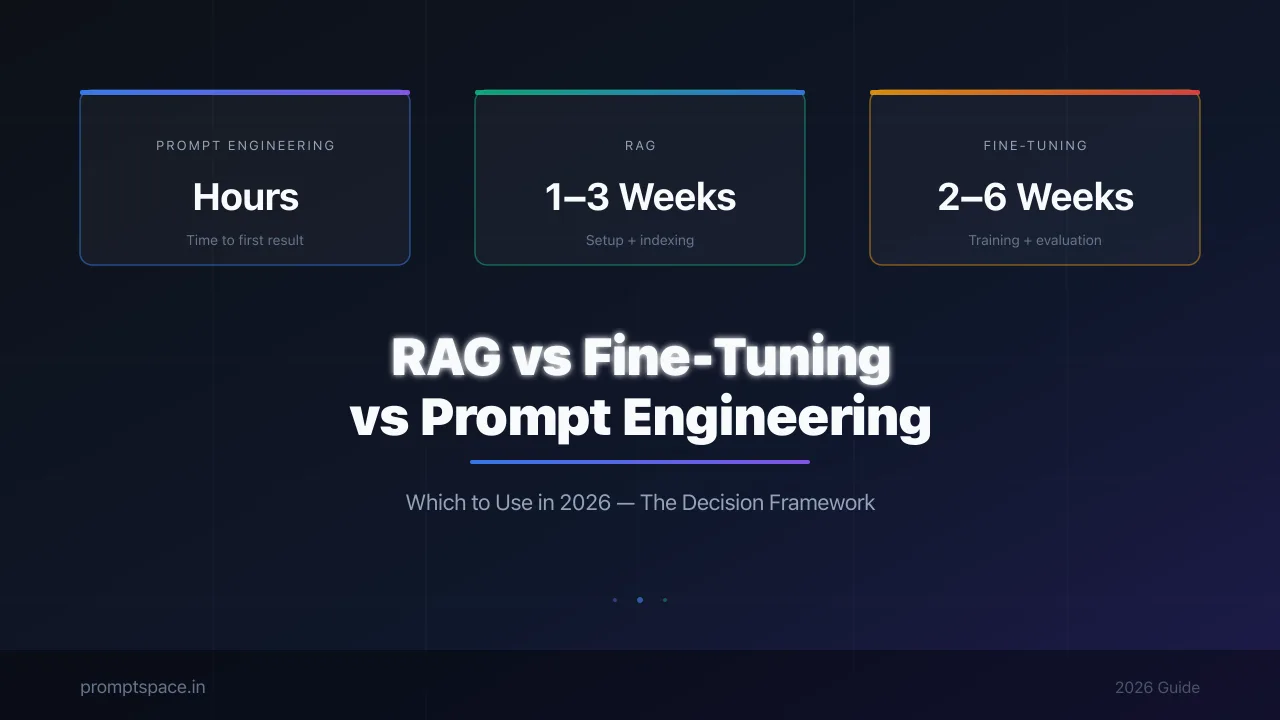 PROMPT ENGINEERING
Hours
Time to first result

RAG
1–3 Weeks
Setup + indexing

FINE-TUNING
2–6 Weeks
Training + evaluation

RAG vs Fine-Tuning vs Prompt Engineering

Which to Use in 2026 — The Decision Framework

promptspace.in

2026 Guide